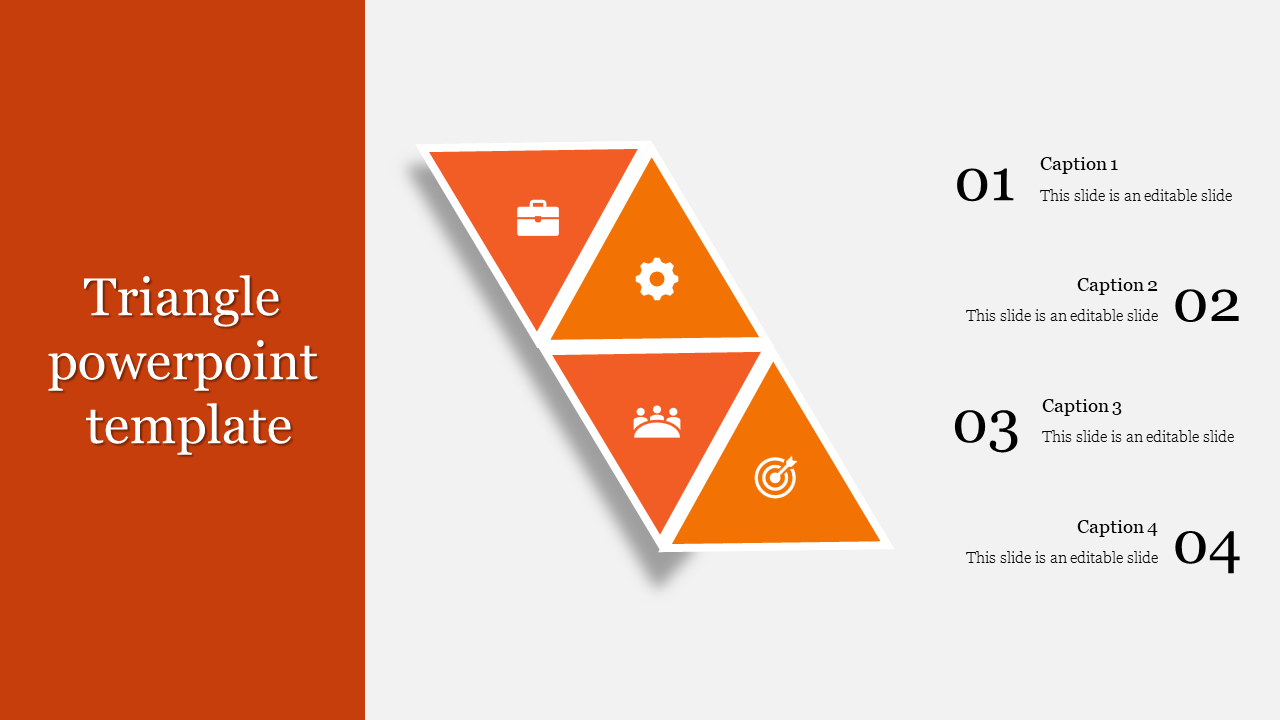 Triangle powerpoint template

01
Caption 1
This slide is an editable slide

Caption 2
This slide is an editable slide
02

03
Caption 3
This slide is an editable slide

Caption 4
This slide is an editable slide
04